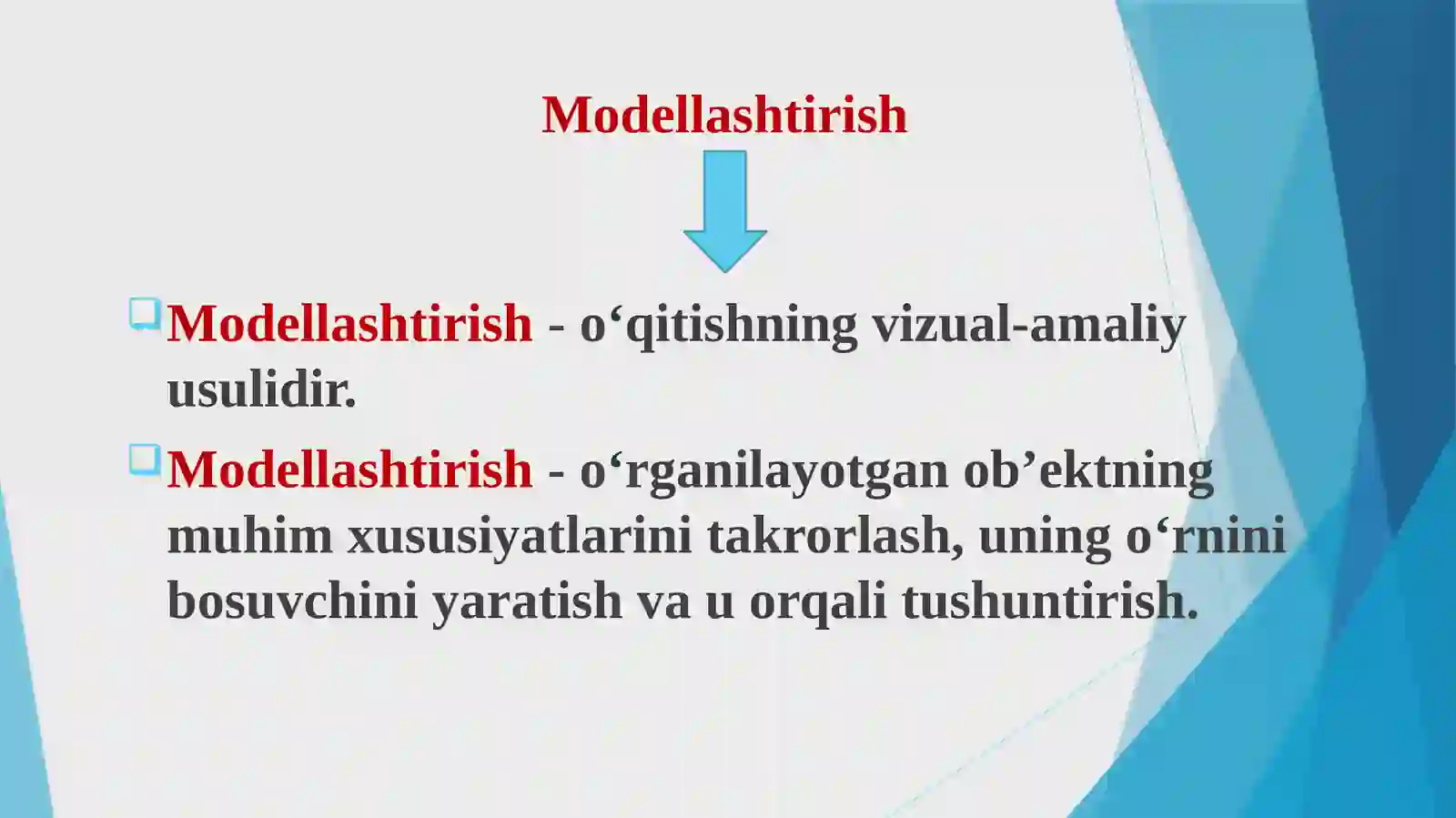 Modellashtirish

Modellashtirish - o‘qitishning vizual-amaliy usulidir.

Modellashtirish - o‘rganilayotgan ob’ektning muhim xususiyatlarini takrorlash, uning o‘rnini bosuvchini yaratish va u orqali tushuntirish.